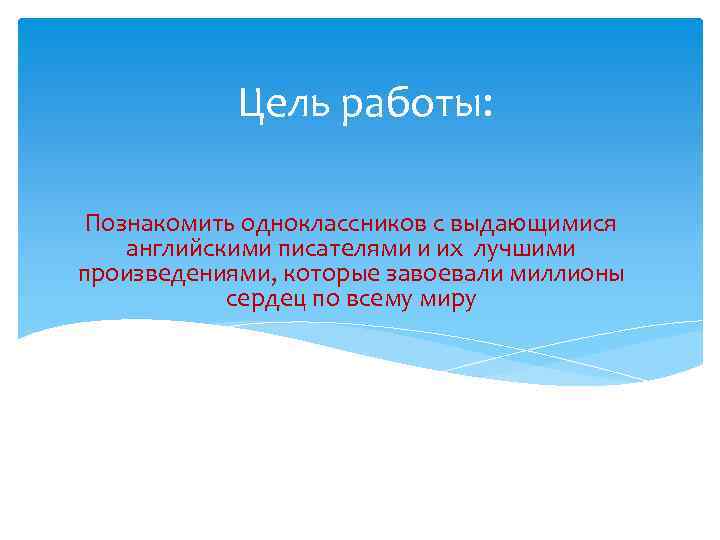 Цель работы:

Познакомить одноклассников с выдающимися английскими писателями и их лучшими произведениями, которые завоевали миллионы сердец по всему миру